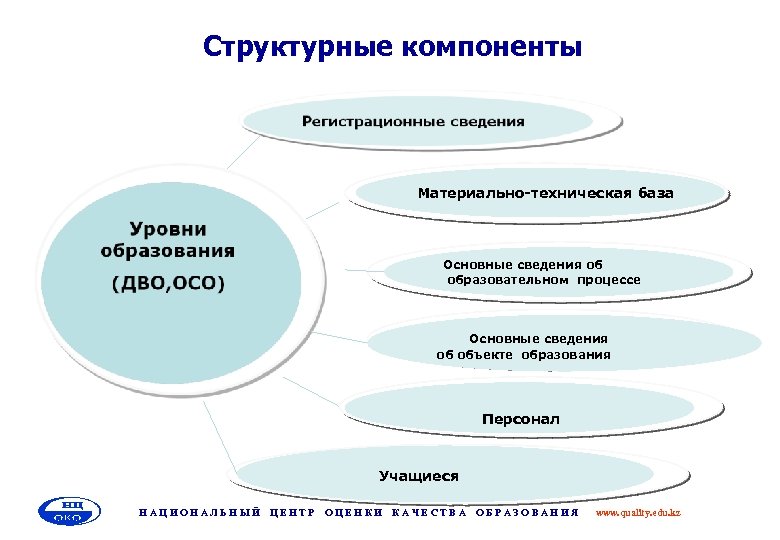 Структурные компоненты

Уровни образования (ДВО,ОСО)

Регистрационные сведения

Материально-техническая база

Основные сведения об образовательном процессе

Основные сведения об объекте образования

Персонал

Учащиеся

НЦ ОКО

НАЦИОНАЛЬНЫЙ ЦЕНТР ОЦЕНКИ КАЧЕСТВА ОБРАЗОВАНИЯ www.quality.edu.kz